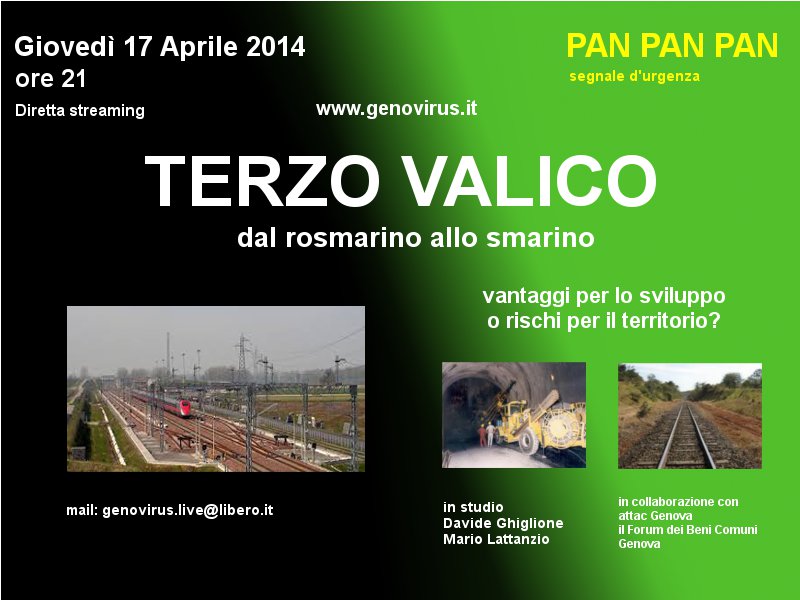 Giovedì 17 Aprile 2014
ore 21
Diretta streaming

PAN PAN PAN
segnale d'urgenza

www.genovirus.it

TERZO VALICO
dal rosmarino allo smarino

vantaggi per lo sviluppo
o rischi per il territorio?

mail: genovirus.live@libero.it

in studio
Davide Ghiglione
Mario Lattanzio

in collaborazione con
attac Genova
il Forum dei Beni Comuni
Genova